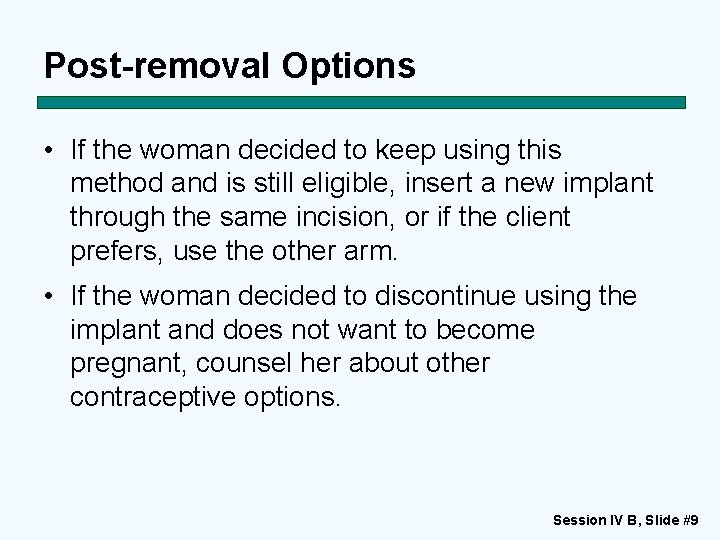 Post-removal Options

• If the woman decided to keep using this method and is still eligible, insert a new implant through the same incision, or if the client prefers, use the other arm.

• If the woman decided to discontinue using the implant and does not want to become pregnant, counsel her about other contraceptive options.

Session IV B, Slide #9